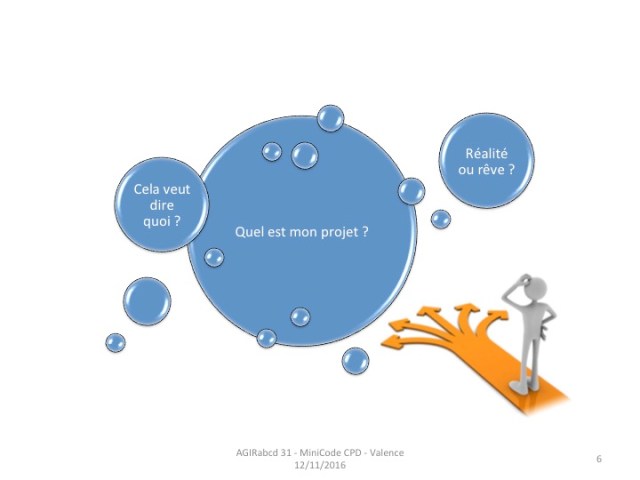 Cela veut dire quoi ?

Quel est mon projet ?

Réalité ou rêve ?

AGIRabcd 31 - MiniCode CPD - Valence
12/11/2016

6